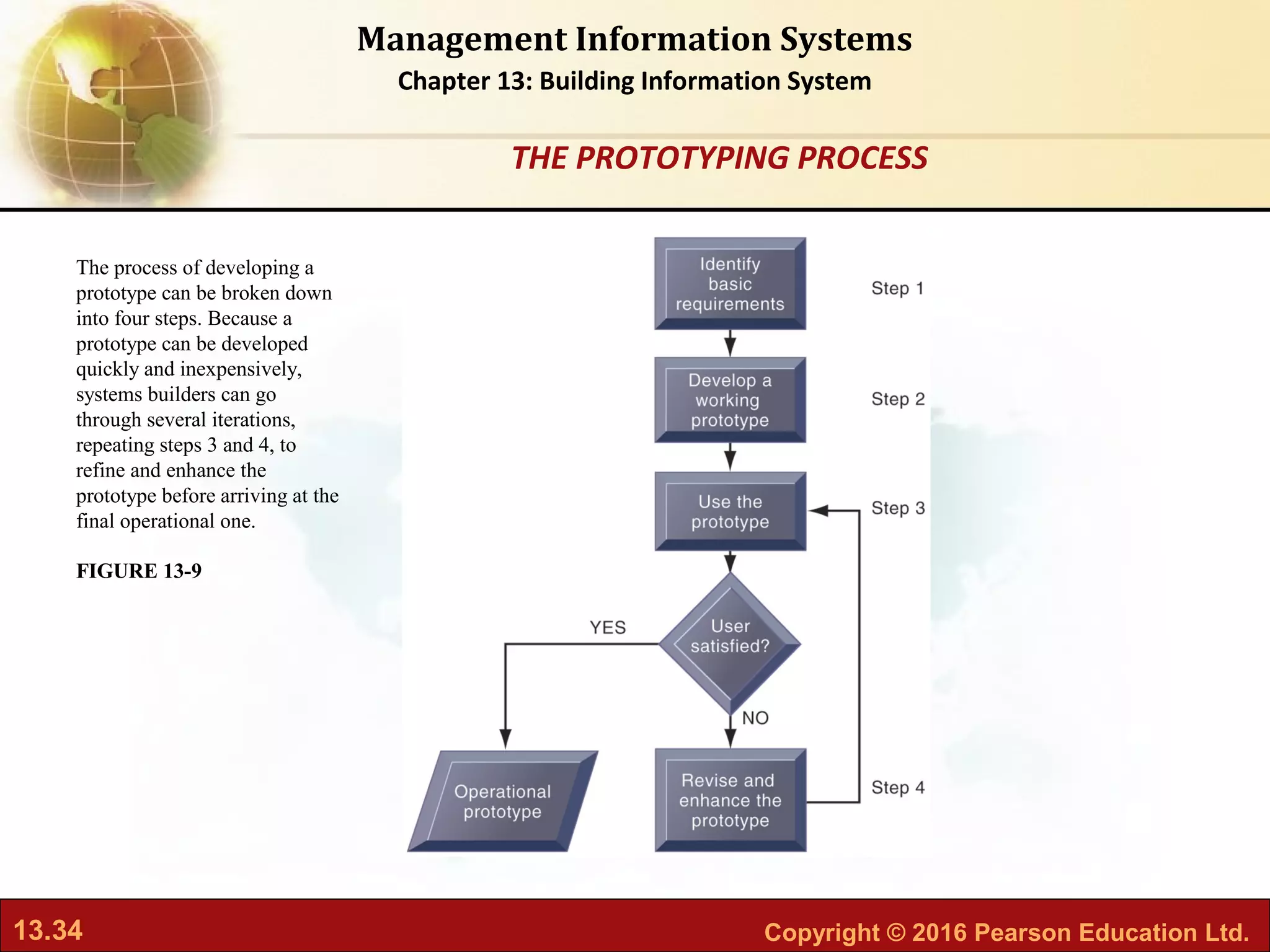 Management Information Systems

Chapter 13: Building Information System

THE PROTOTYPING PROCESS

The process of developing a prototype can be broken down into four steps. Because a prototype can be developed quickly and inexpensively, systems builders can go through several iterations, repeating steps 3 and 4, to refine and enhance the prototype before arriving at the final operational one.

FIGURE 13-9

Identify basic requirements

Step 1

Develop a working prototype

Step 2

Use the prototype

Step 3

User satisfied?

YES

NO

Operational prototype

Revise and enhance the prototype

Step 4

13.34

Copyright © 2016 Pearson Education Ltd.